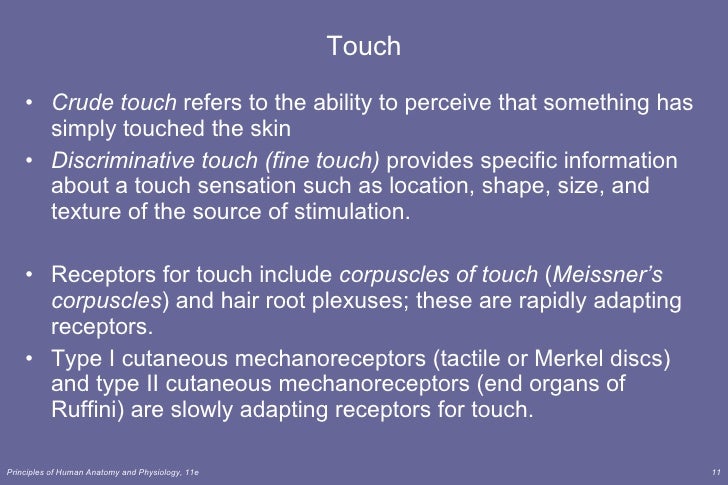 Touch

• Crude touch refers to the ability to perceive that something has simply touched the skin
• Discriminative touch (fine touch) provides specific information about a touch sensation such as location, shape, size, and texture of the source of stimulation.

• Receptors for touch include corpuscles of touch (Meissner's corpuscles) and hair root plexuses; these are rapidly adapting receptors.
• Type I cutaneous mechanoreceptors (tactile or Merkel discs) and type II cutaneous mechanoreceptors (end organs of Ruffini) are slowly adapting receptors for touch.

Principles of Human Anatomy and Physiology, 11e

11